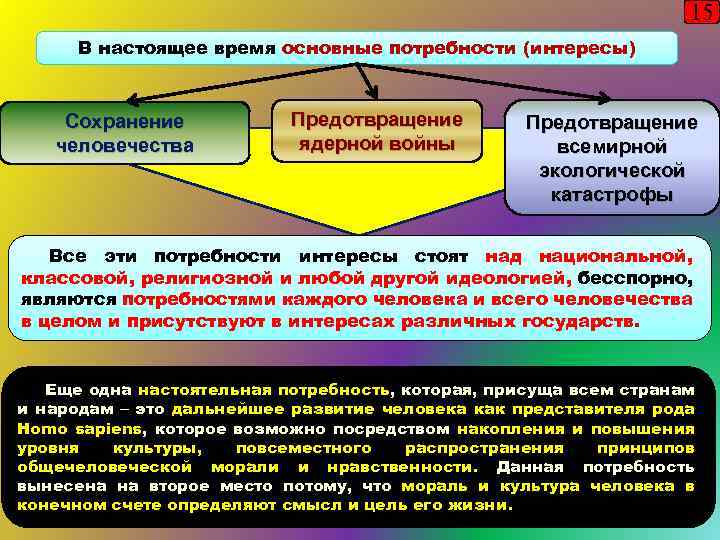 15

В настоящее время основные потребности (интересы)

Сохранение человечества

Предотвращение ядерной войны

Предотвращение всемирной экологической катастрофы

Все эти потребности интересы стоят над национальной, классовой, религиозной и любой другой идеологией, бесспорно, являются потребностями каждого человека и всего человечества в целом и присутствуют в интересах различных государств.

Еще одна настоятельная потребность, которая, присуща всем странам и народам – это дальнейшее развитие человека как представителя рода Homo sapiens, которое возможно посредством накопления и повышения уровня культуры, повсеместного распространения принципов общечеловеческой морали и нравственности. Данная потребность вынесена на второе место потому, что мораль и культура человека в конечном счете определяют смысл и цель его жизни.